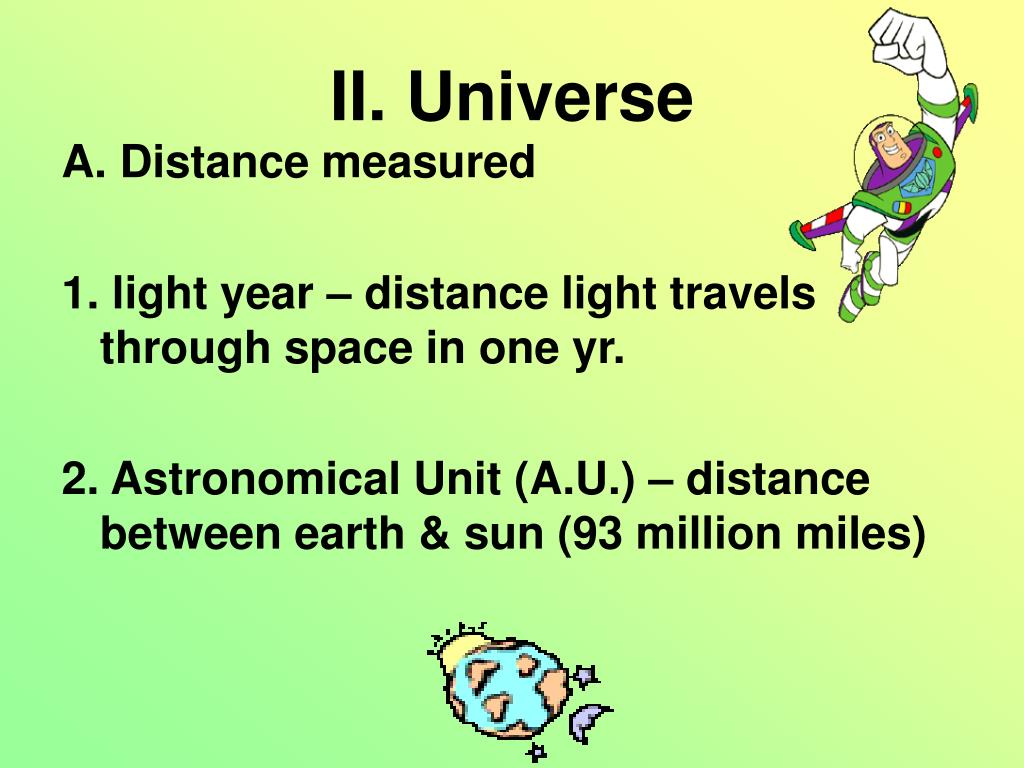 II. Universe

A. Distance measured

1. light year – distance light travels through space in one yr.

2. Astronomical Unit (A.U.) – distance between earth & sun (93 million miles)